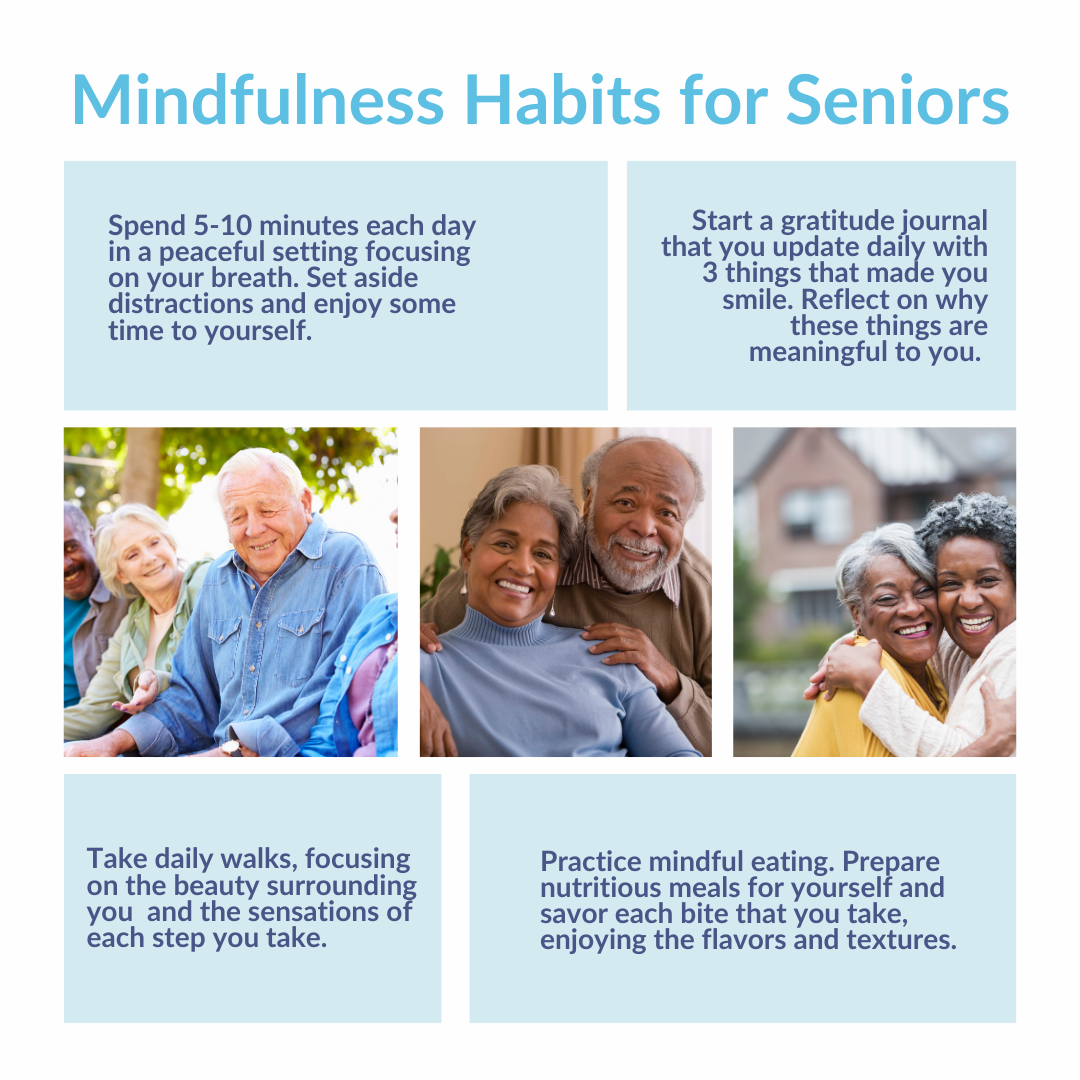 Mindfulness Habits for Seniors

Spend 5-10 minutes each day in a peaceful setting focusing on your breath. Set aside distractions and enjoy some time to yourself.

Start a gratitude journal that you update daily with 3 things that made you smile. Reflect on why these things are meaningful to you.

Take daily walks, focusing on the beauty surrounding you  and the sensations of each step you take.

Practice mindful eating. Prepare nutritious meals for yourself and savor each bite that you take, enjoying the flavors and textures.